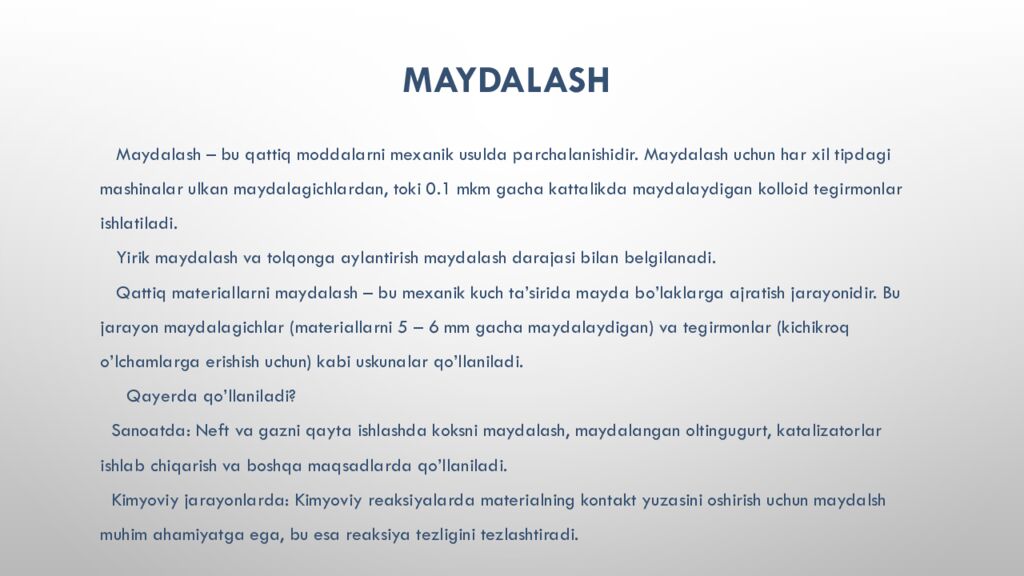 MAYDALASH

Maydalash – bu qattiq moddalarni mexanik usulda parchalanishidir. Maydalash uchun har xil tipdagi mashinalar ulkan maydalagichlardan, toki 0.1 mkm gacha kattalikda maydalaydigan kolloid tegirmonlar ishlatiladi.

Yirik maydalash va tolqonga aylantirish maydalash darajasi bilan belgilanadi.

Qattiq materiallarni maydalash – bu mexanik kuch ta'sirida mayda bo'laklarga ajratish jarayonidir. Bu jarayon maydalagichlar (materiallarni 5 – 6 mm gacha maydalaydigan) va tegirmonlar (kichikroq o'lchamlarga erishish uchun) kabi uskunalar qo'llaniladi.

Qayerda qo'llaniladi?

Sanoatda: Neft va gazni qayta ishlashda koksni maydalash, maydalangan oltingugurt, katalizatorlar ishlab chiqarish va boshqa maqsadlarda qo'llaniladi.

Kimyoviy jarayonlarda: Kimyoviy reaksiyalarda materialning kontakt yuzasini oshirish uchun maydalsh muhim ahamiyatga ega, bu esa reaksiya tezligini tezlashtiradi.